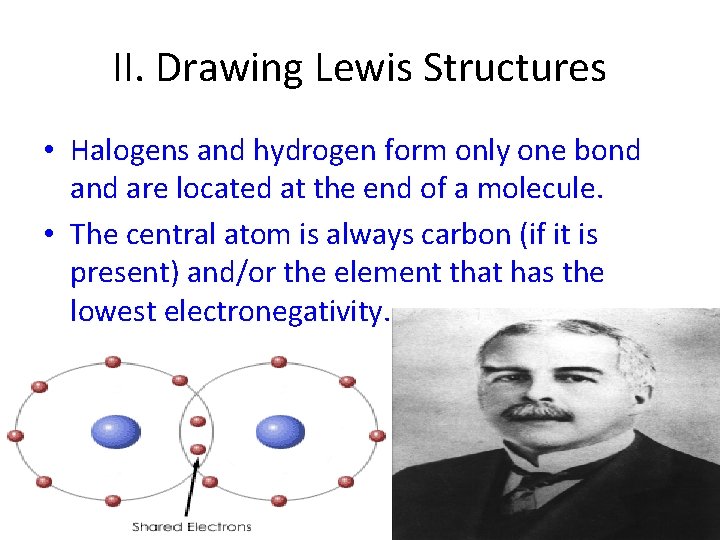 II. Drawing Lewis Structures

• Halogens and hydrogen form only one bond and are located at the end of a molecule.

• The central atom is always carbon (if it is present) and/or the element that has the lowest electronegativity.

Shared Electrons